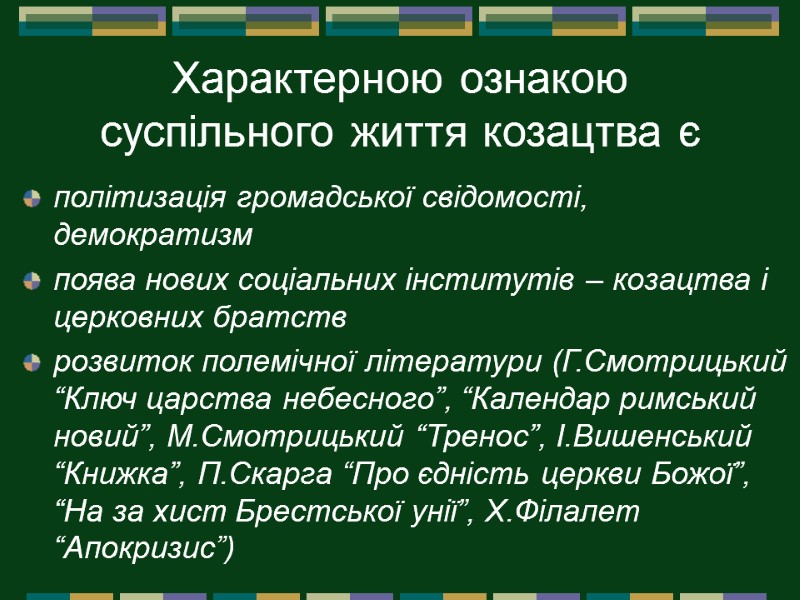 Характерною ознакою суспільного життя козацтва є

політизація громадської свідомості, демократизм

поява нових соціальних інститутів – козацтва і церковних братств

розвиток полемічної літератури (Г.Смотрицький “Ключ царства небесного”, “Календар римський новий”, М.Смотрицький “Тренос”, І.Вишенський “Книжка”, П.Скарга “Про єдність церкви Божої”, “На за хист Брестської унії”, Х.Філалет “Апокризис”)